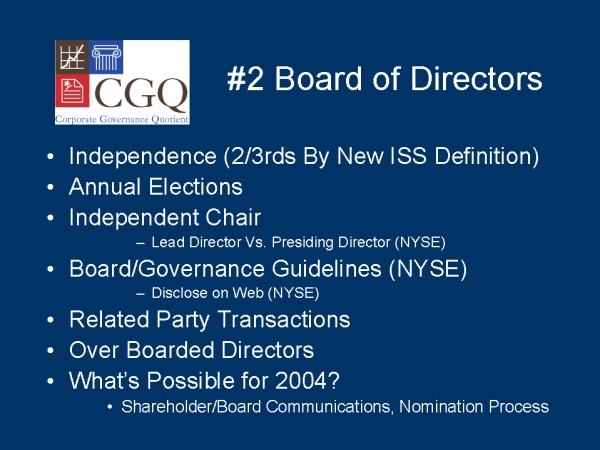 CGQ
Corporate Governance Quotient

#2 Board of Directors

• Independence (2/3rds By New ISS Definition)
• Annual Elections
• Independent Chair
– Lead Director Vs. Presiding Director (NYSE)
• Board/Governance Guidelines (NYSE)
– Disclose on Web (NYSE)
• Related Party Transactions
• Over Boarded Directors
• What's Possible for 2004?
• Shareholder/Board Communications, Nomination Process